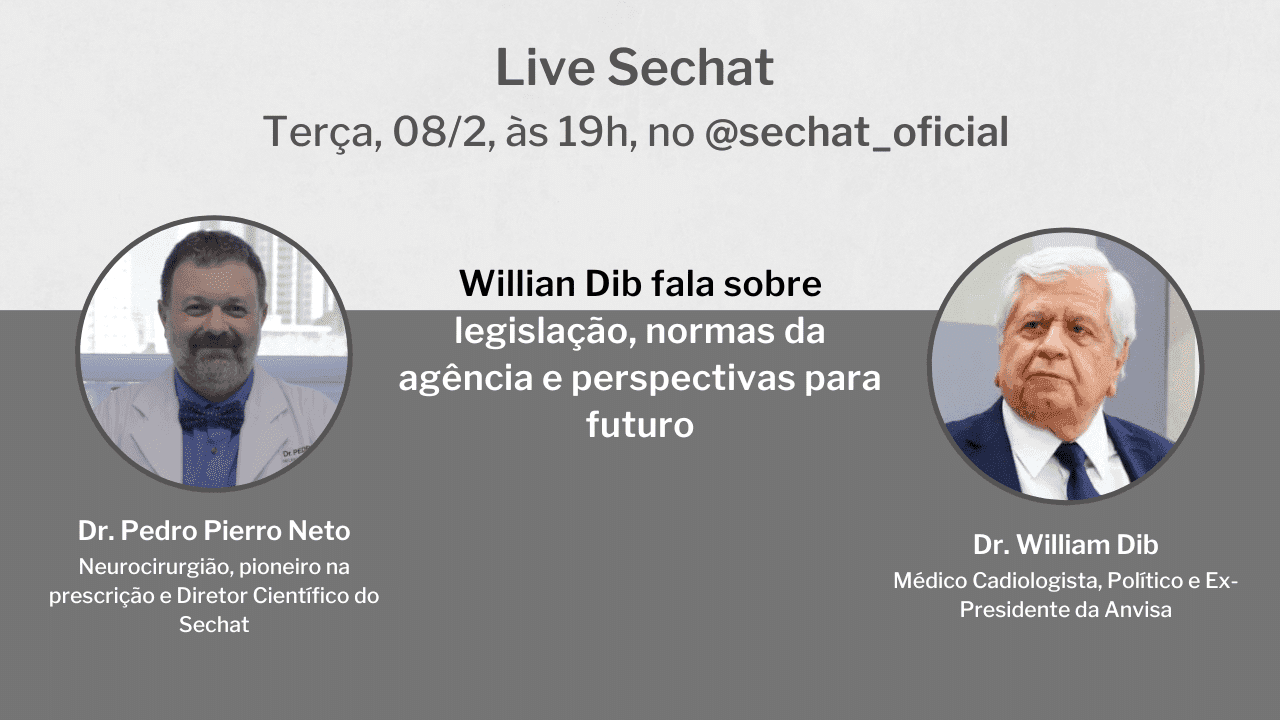 Live Sechat
Terça, 08/2, às 19h, no @sechat_oficial

Willian Dib fala sobre legislação, normas da agência e perspectivas para futuro

Dr. Pedro Pierro Neto
Neurocirurgião, pioneiro na prescrição e Diretor Científico do Sechat

Dr. William Dib
Médico Cadiologista, Político e Ex-Presidente da Anvisa